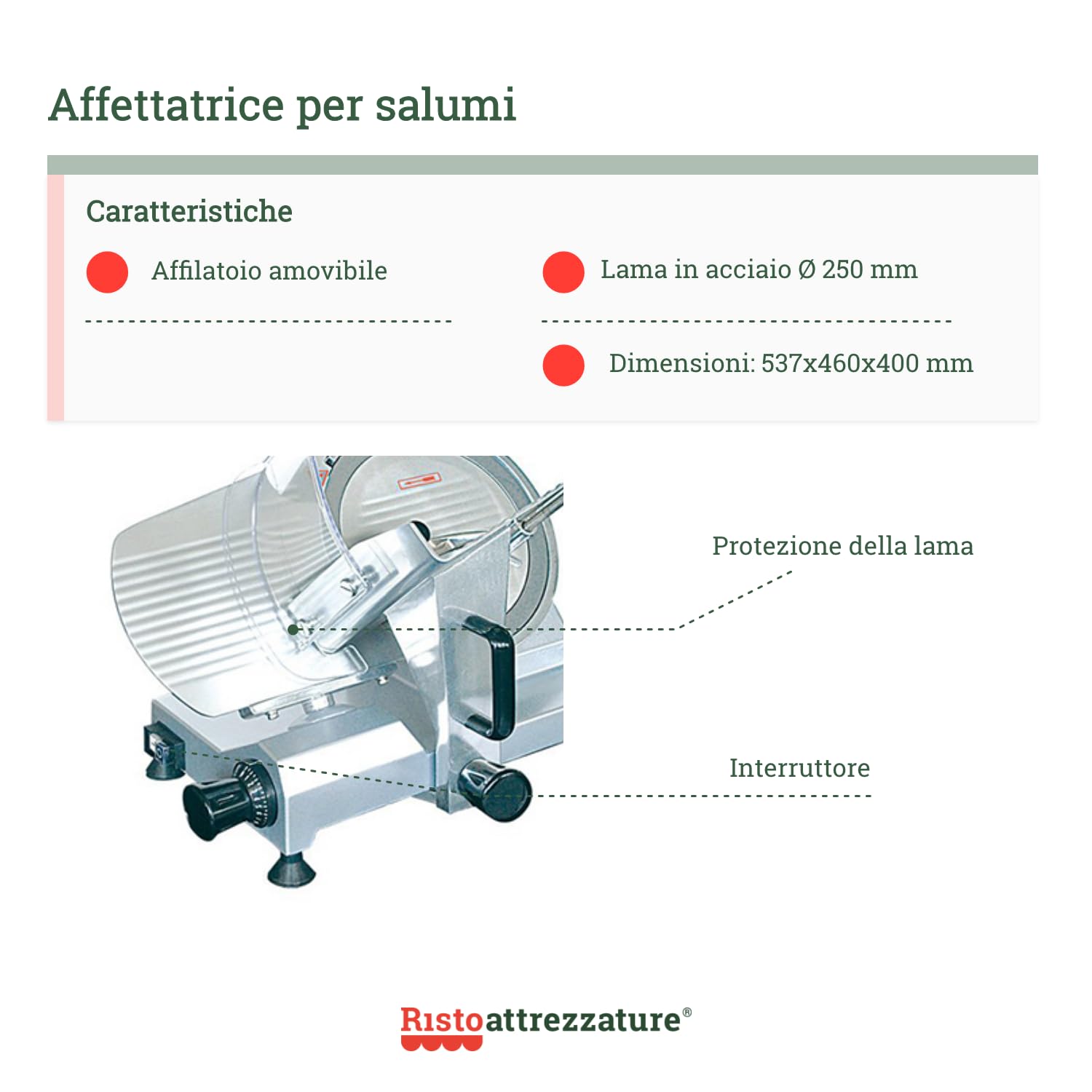 Affettatrice per salumi

Caratteristiche

Affilatoio amovibile

Lama in acciaio Ø 250 mm

Dimensioni: 537x460x400 mm

Protezione della lama

Interruttore

Ristoattrezzature®